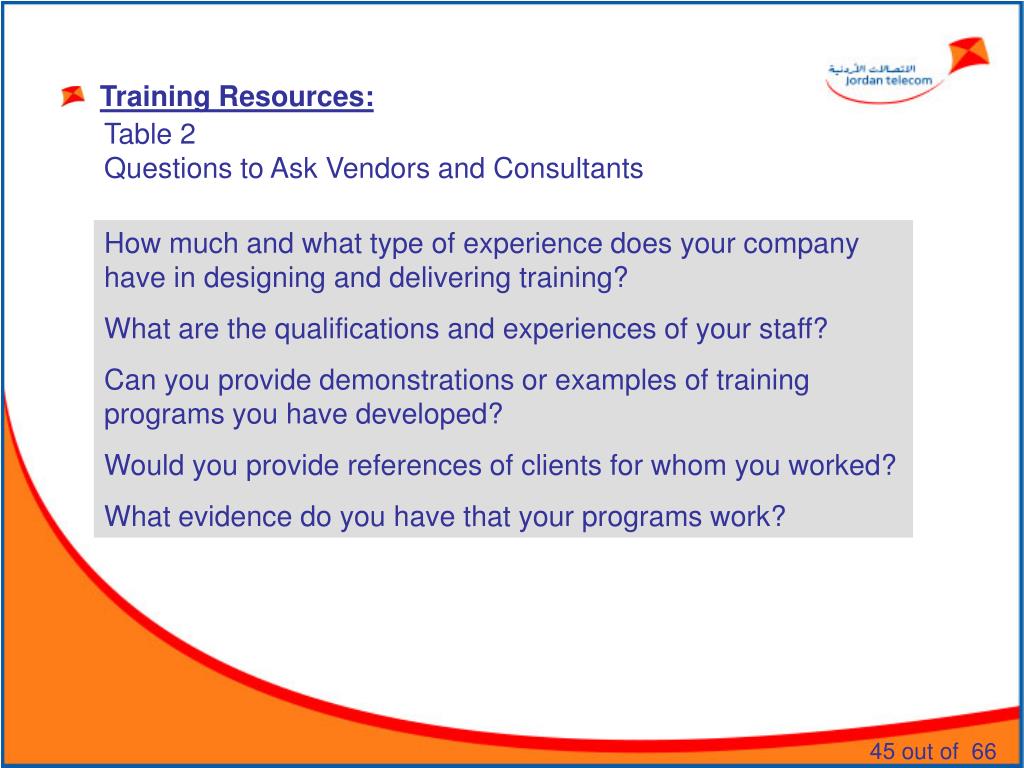 الاتصالات الأردنية
Jordan telecom

Training Resources:
Table 2
Questions to Ask Vendors and Consultants

How much and what type of experience does your company have in designing and delivering training?

What are the qualifications and experiences of your staff?

Can you provide demonstrations or examples of training programs you have developed?

Would you provide references of clients for whom you worked?

What evidence do you have that your programs work?

45 out of 66